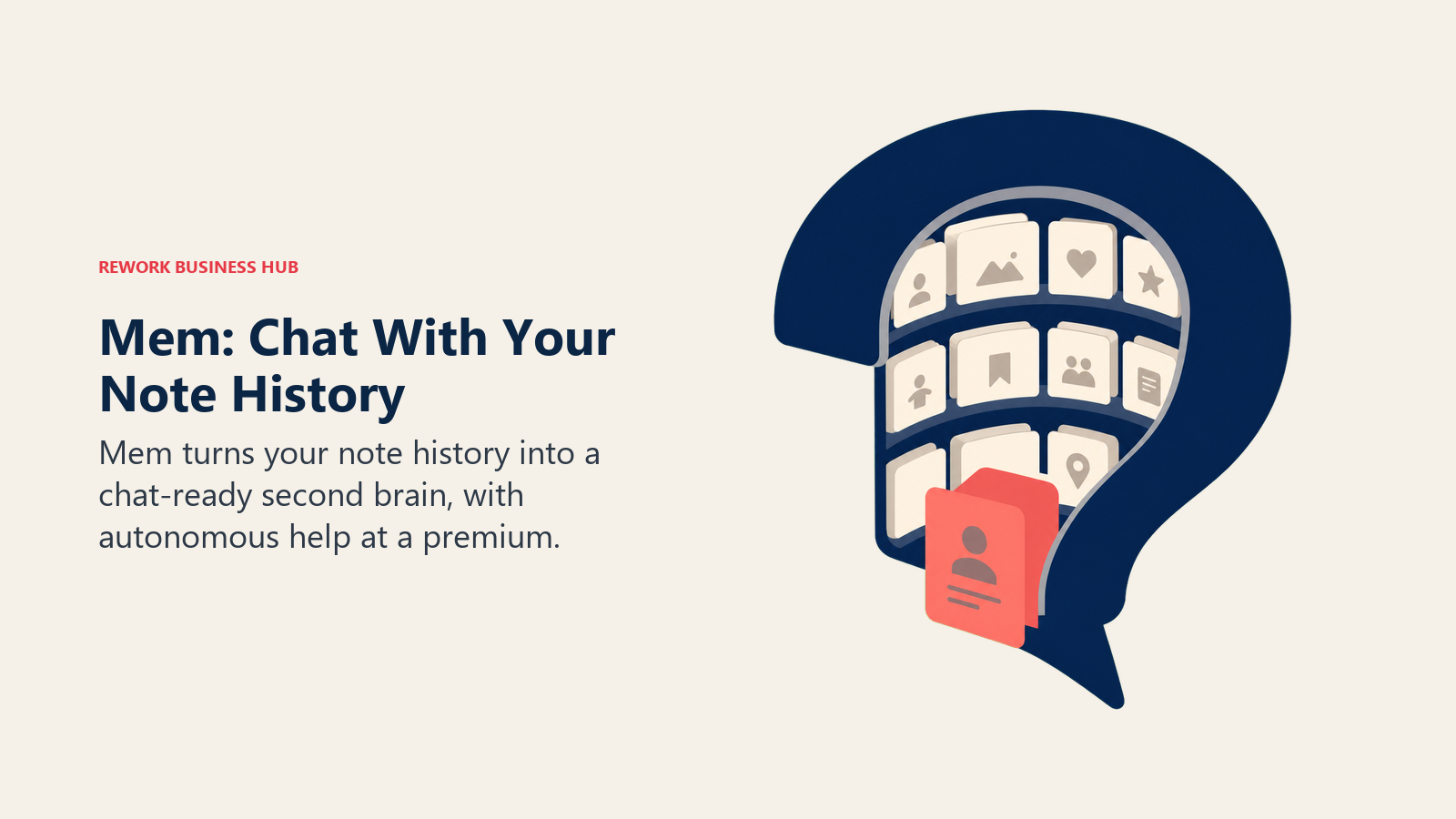 REWORK BUSINESS HUB

Mem: Chat With Your Note History

Mem turns your note history into a chat-ready second brain, with autonomous help at a premium.